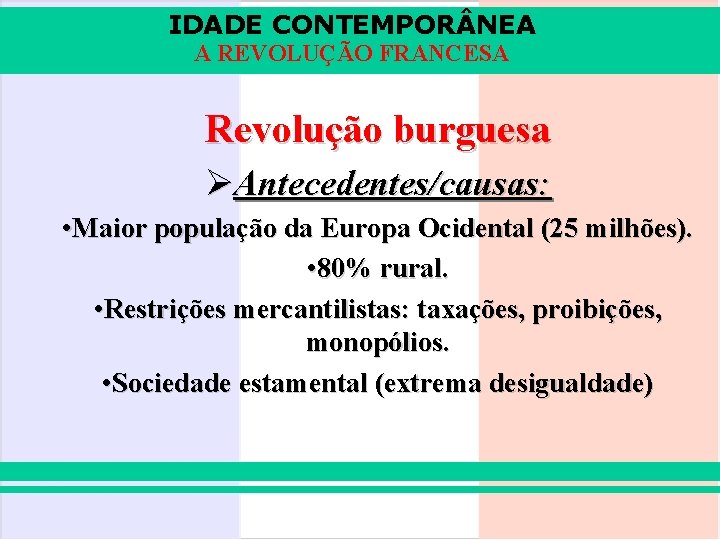 IDADE CONTEMPORÂNEA
A REVOLUÇÃO FRANCESA

Revolução burguesa

➢Antecedentes/causas:

•Maior população da Europa Ocidental (25 milhões).

•80% rural.

•Restrições mercantilistas: taxações, proibições, monopólios.

•Sociedade estamental (extrema desigualdade)